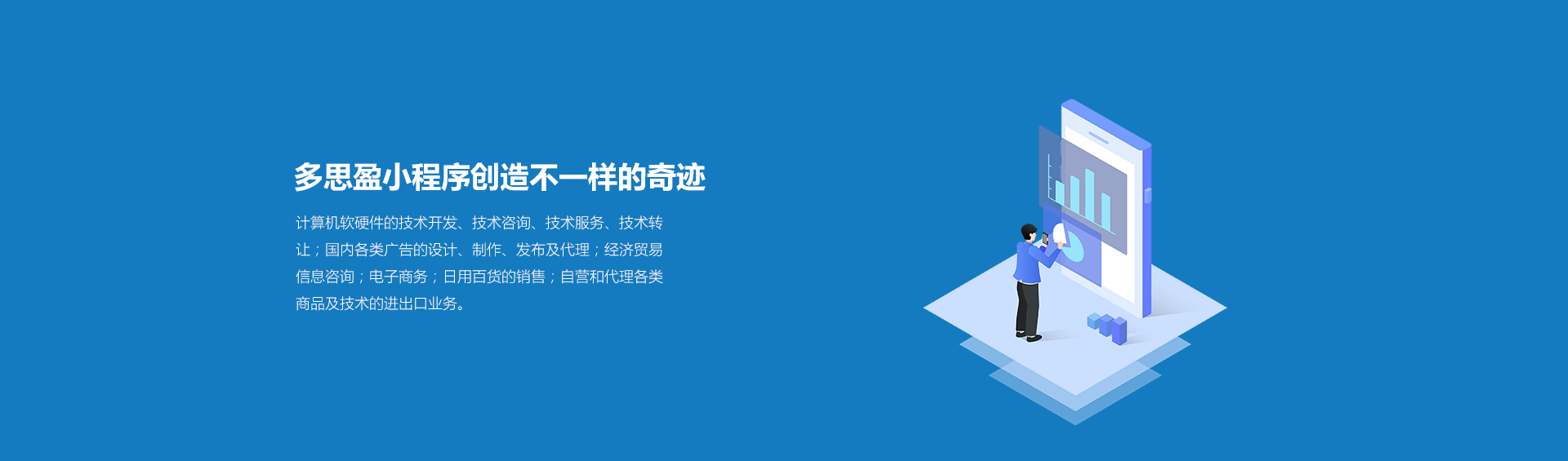 多思盈小程序创造不一样的奇迹

计算机软硬件的技术开发、技术咨询、技术服务、技术转让；国内各类广告的设计、制作、发布及代理；经济贸易信息咨询；电子商务；日用百货的销售；自营和代理各类商品及技术的进出口业务。